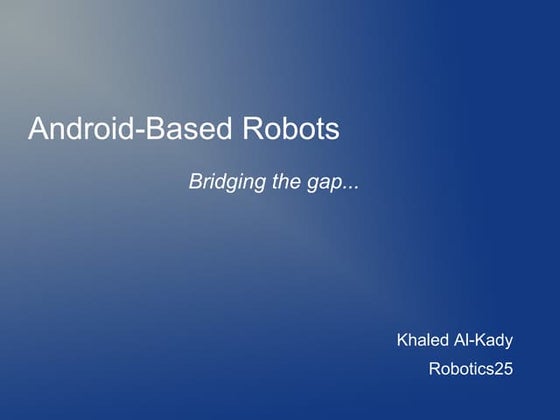 Android-Based Robots

Bridging the gap...

Khaled Al-Kady

Robotics25